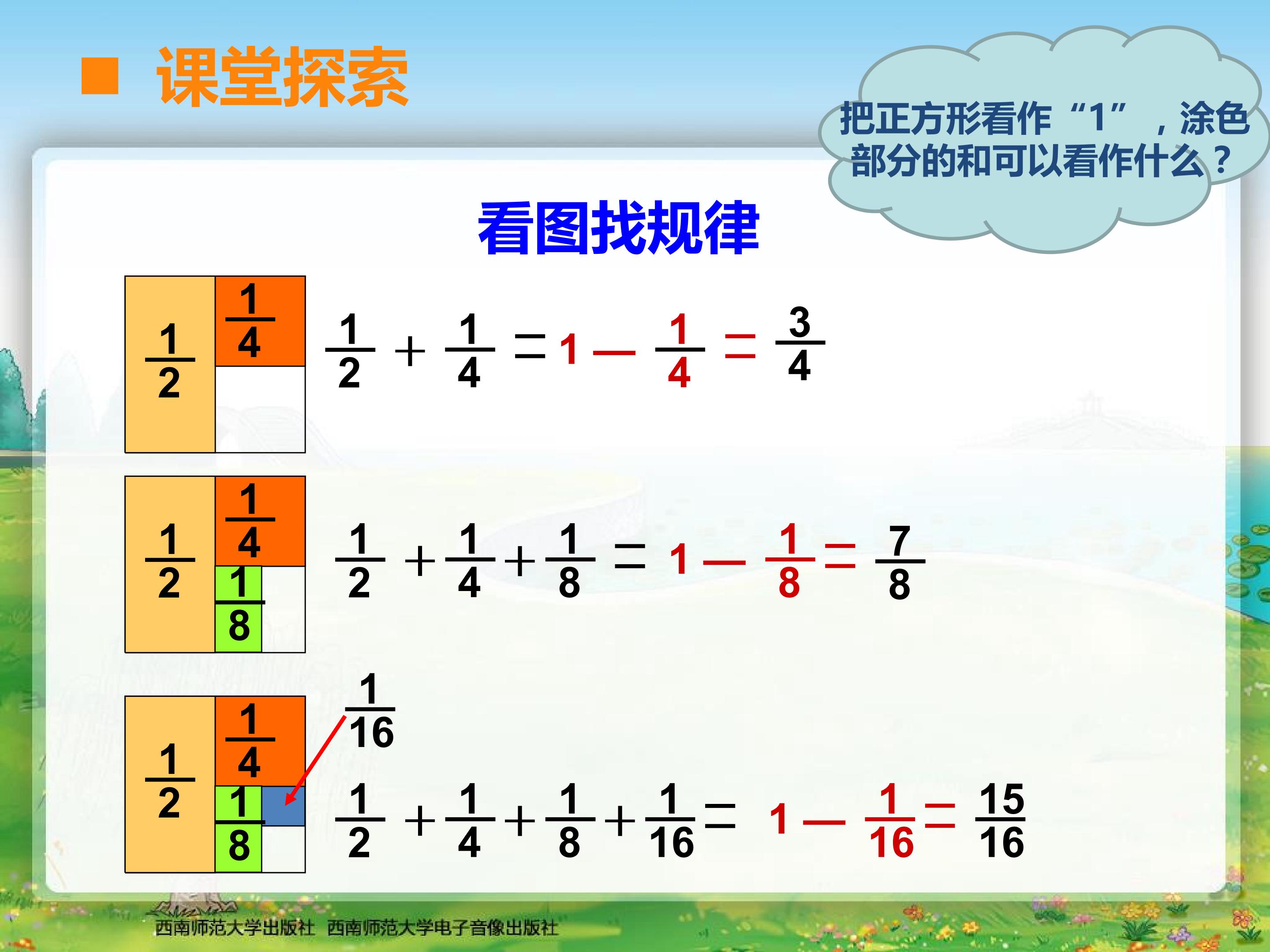 ■ 课堂探索

把正方形看作“1”，涂色部分的和可以看作什么？

看图找规律

$\frac{1}{2}$ $\frac{1}{4}$

$\frac{1}{2}+\frac{1}{4}=1-\frac{1}{4}=\frac{3}{4}$

$\frac{1}{2}$ $\frac{1}{4}$ $\frac{1}{8}$

$\frac{1}{2}+\frac{1}{4}+\frac{1}{8}=1-\frac{1}{8}=\frac{7}{8}$

$\frac{1}{2}$ $\frac{1}{4}$ $\frac{1}{8}$ $\frac{1}{16}$

$\frac{1}{2}+\frac{1}{4}+\frac{1}{8}+\frac{1}{16}=1-\frac{1}{16}=\frac{15}{16}$

西南师范大学出版社 西南师范大学电子音像出版社